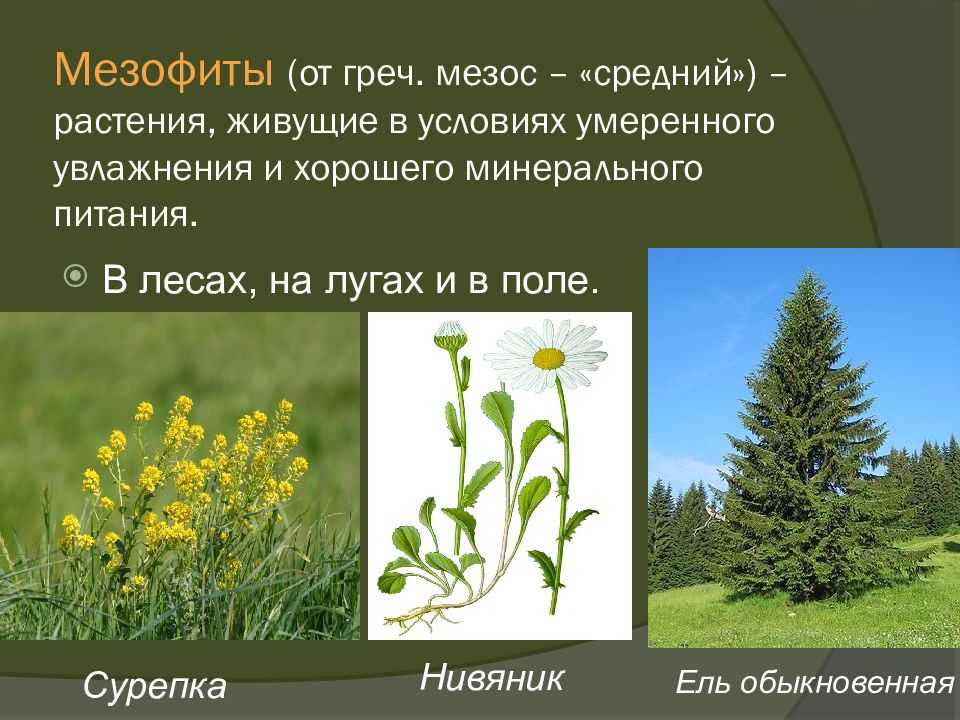 Мезофиты (от греч. мезос – «средний») – растения, живущие в условиях умеренного увлажнения и хорошего минерального питания.

В лесах, на лугах и в поле.

Сурепка

Нивяник

Ель обыкновенная